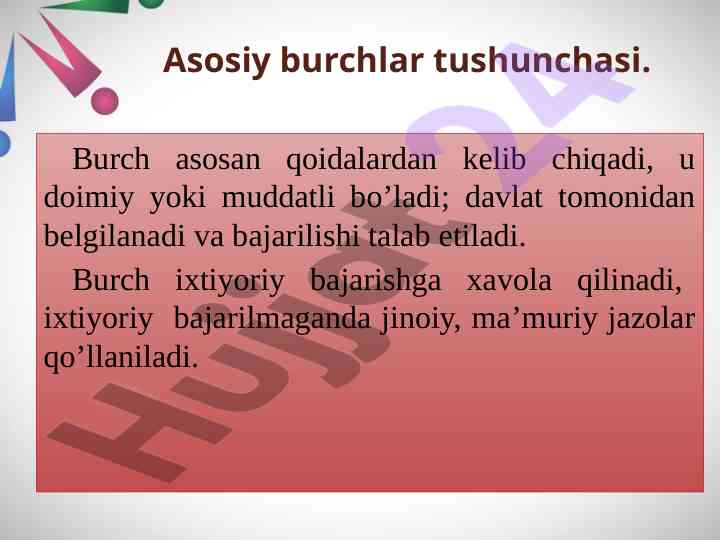 Asosiy burchlar tushunchasi.

Burch asosan qoidalardan kelib chiqadi, u doimiy yoki muddatli bo’ladi; davlat tomonidan belgilanadi va bajarilishi talab etiladi.

Burch ixtiyoriy bajarishga xavola qilinadi, ixtiyoriy bajarilmaganda jinoiy, ma’muriy jazolar qo’llaniladi.

Hujjat24